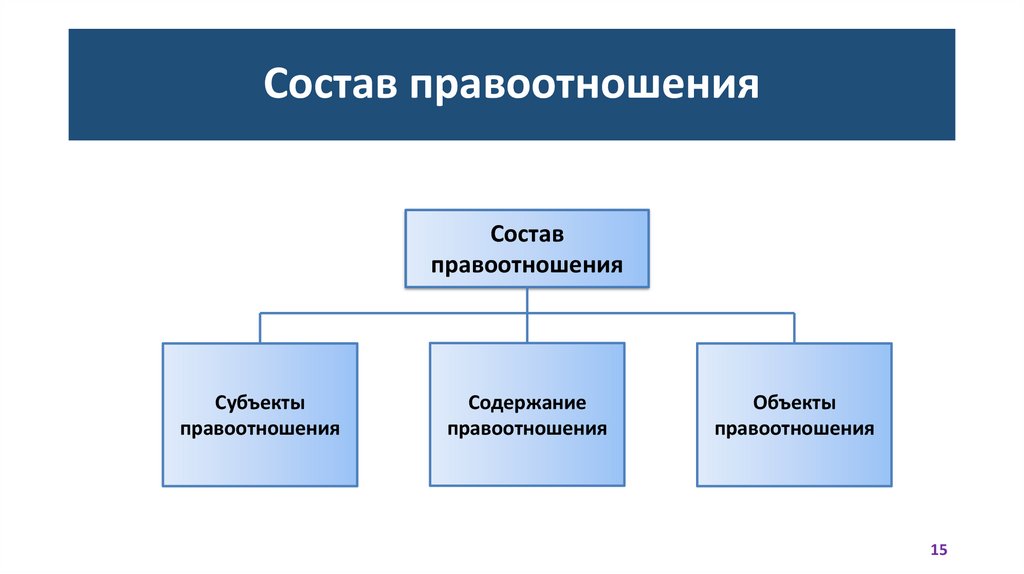 Состав правоотношения

Состав правоотношения

Субъекты правоотношения

Содержание правоотношения

Объекты правоотношения

15